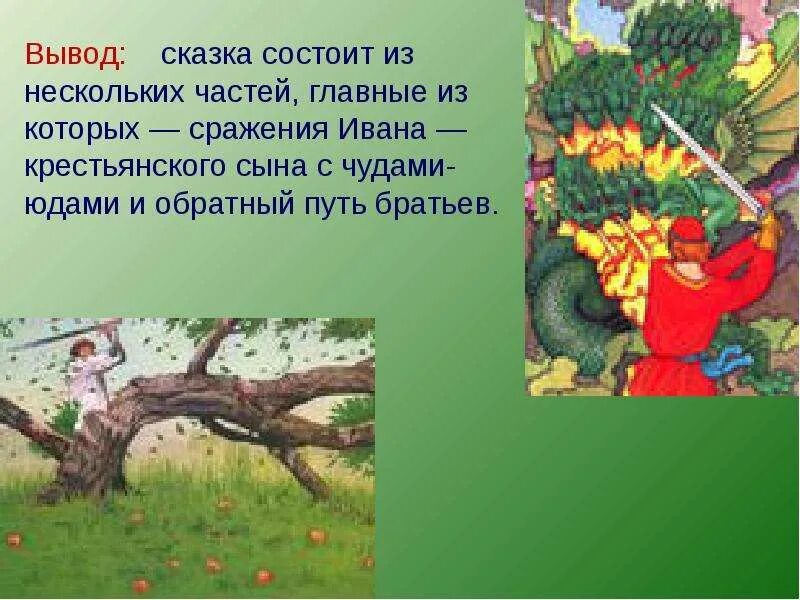 Вывод: сказка состоит из нескольких частей, главные из которых — сражения Ивана — крестьянского сына с чудами-юдами и обратный путь братьев.